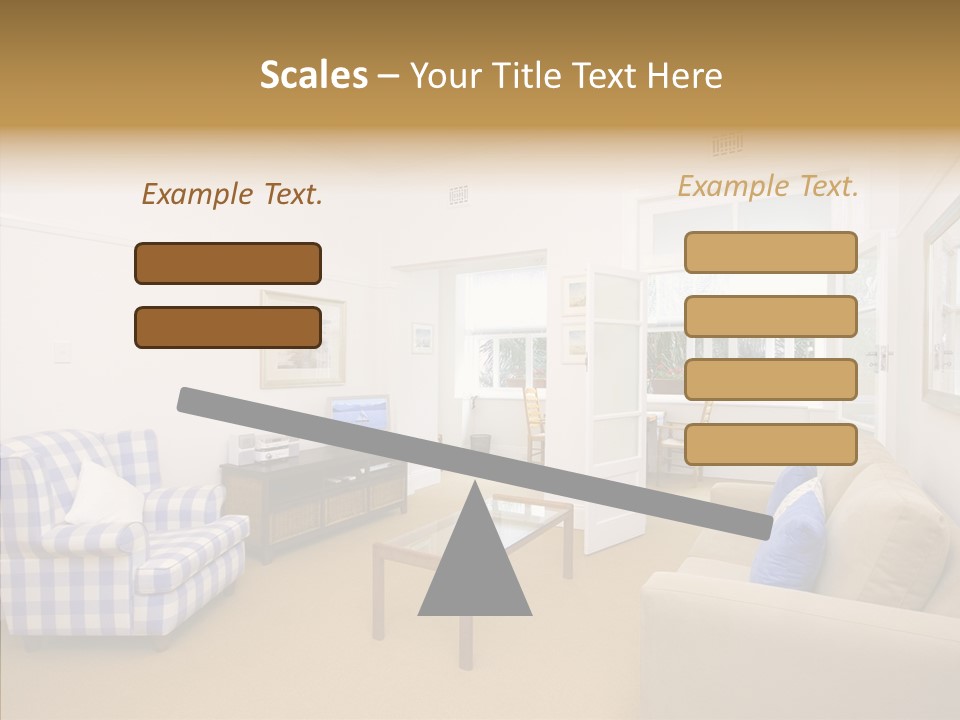 Scales – Your Title Text Here

Example Text.

Example Text.